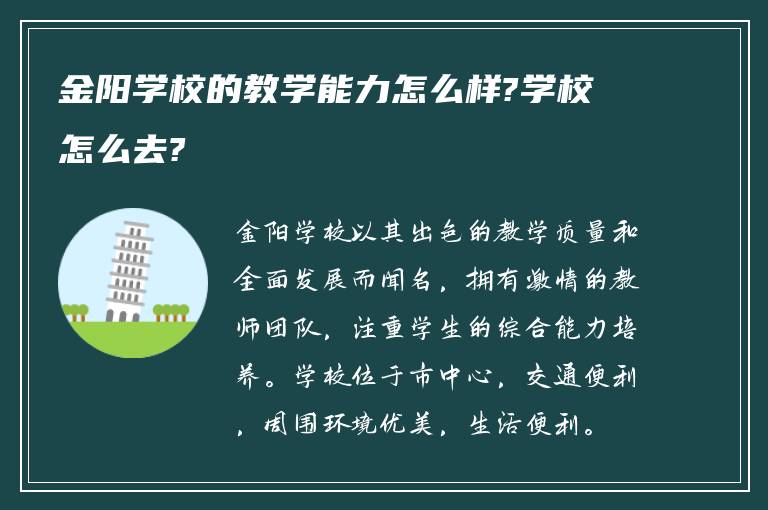 金阳学校的教学能力怎么样?学校怎么去?

金阳学校以其出色的教学质量和全面发展而闻名，拥有激情的教师团队，注重学生的综合能力培养。学校位于市中心，交通便利，周围环境优美，生活便利。